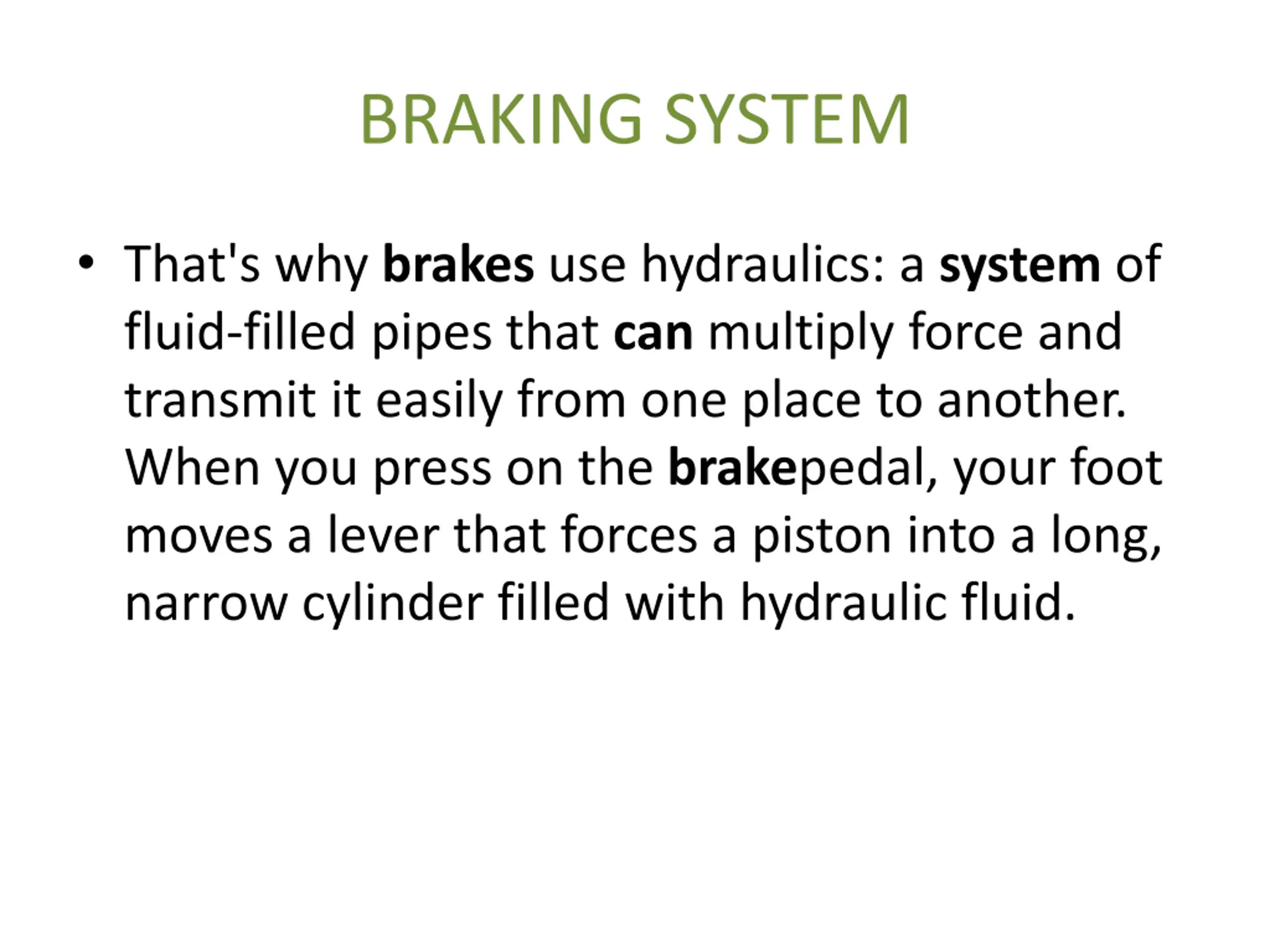 BRAKING SYSTEM

• That's why brakes use hydraulics: a system of fluid-filled pipes that can multiply force and transmit it easily from one place to another. When you press on the brakepedal, your foot moves a lever that forces a piston into a long, narrow cylinder filled with hydraulic fluid.